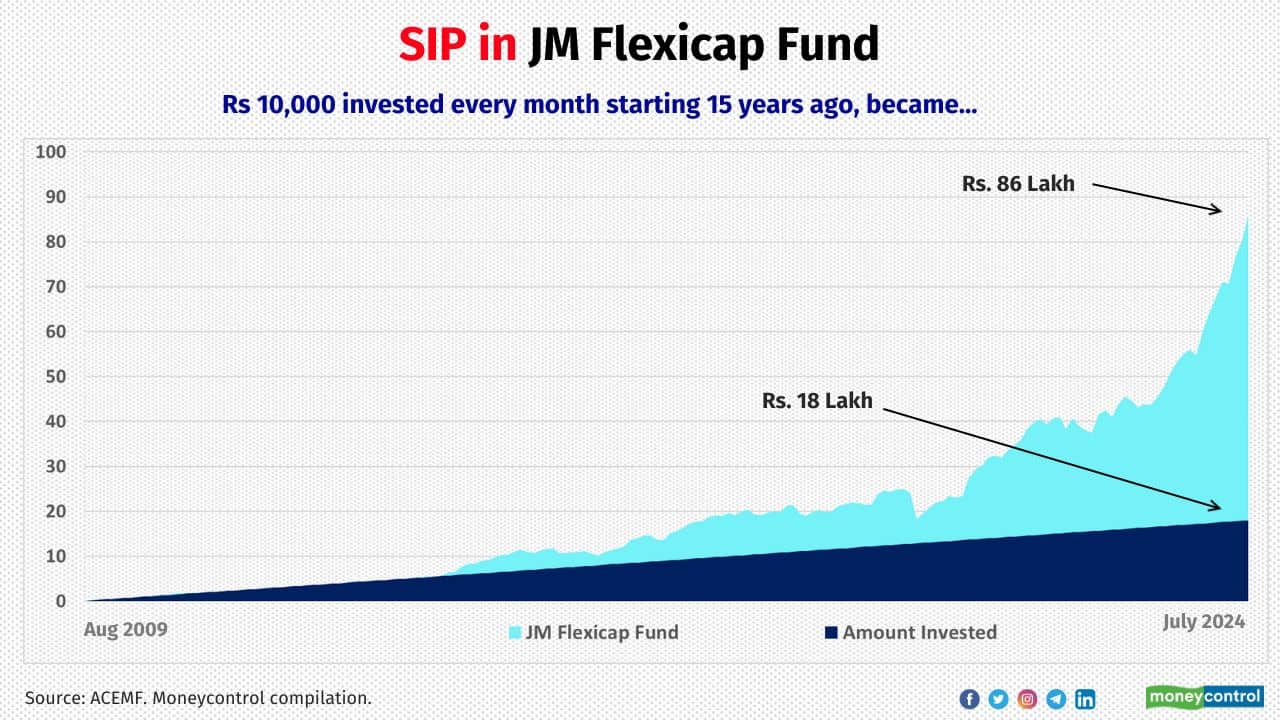 SIP in JM Flexicap Fund

Rs 10,000 invested every month starting 15 years ago, became...

100
90
80
70
60
50
40
30
20
10
0

Rs. 86 Lakh

Rs. 18 Lakh

Aug 2009

July 2024

JM Flexicap Fund

Amount Invested

Source: ACEMF. Moneycontrol compilation.

moneycontrol